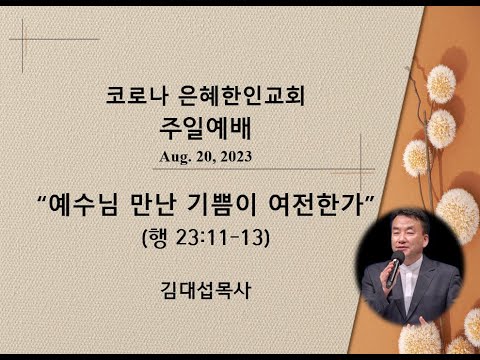 코로나 은혜한인교회
주일예배
Aug. 20, 2023

“예수님 만난 기쁨이 여전한가”
(행 23:11-13)

김대섭목사